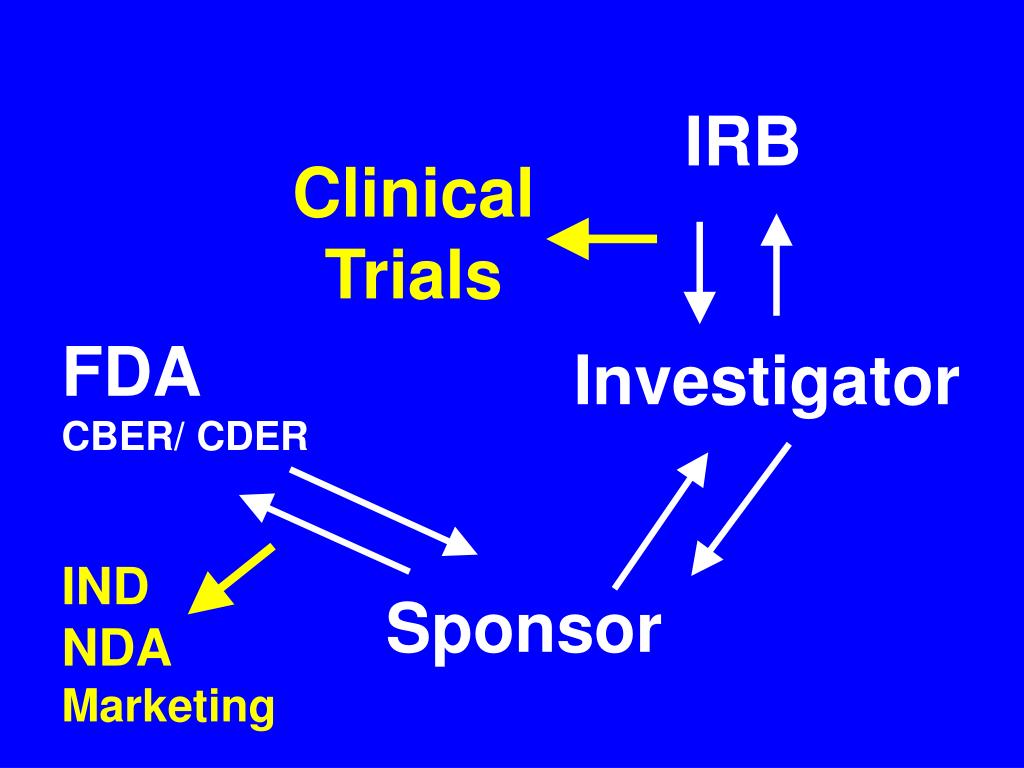 IRB

Clinical Trials

FDA
CBER/ CDER

Investigator

IND
NDA
Marketing

Sponsor